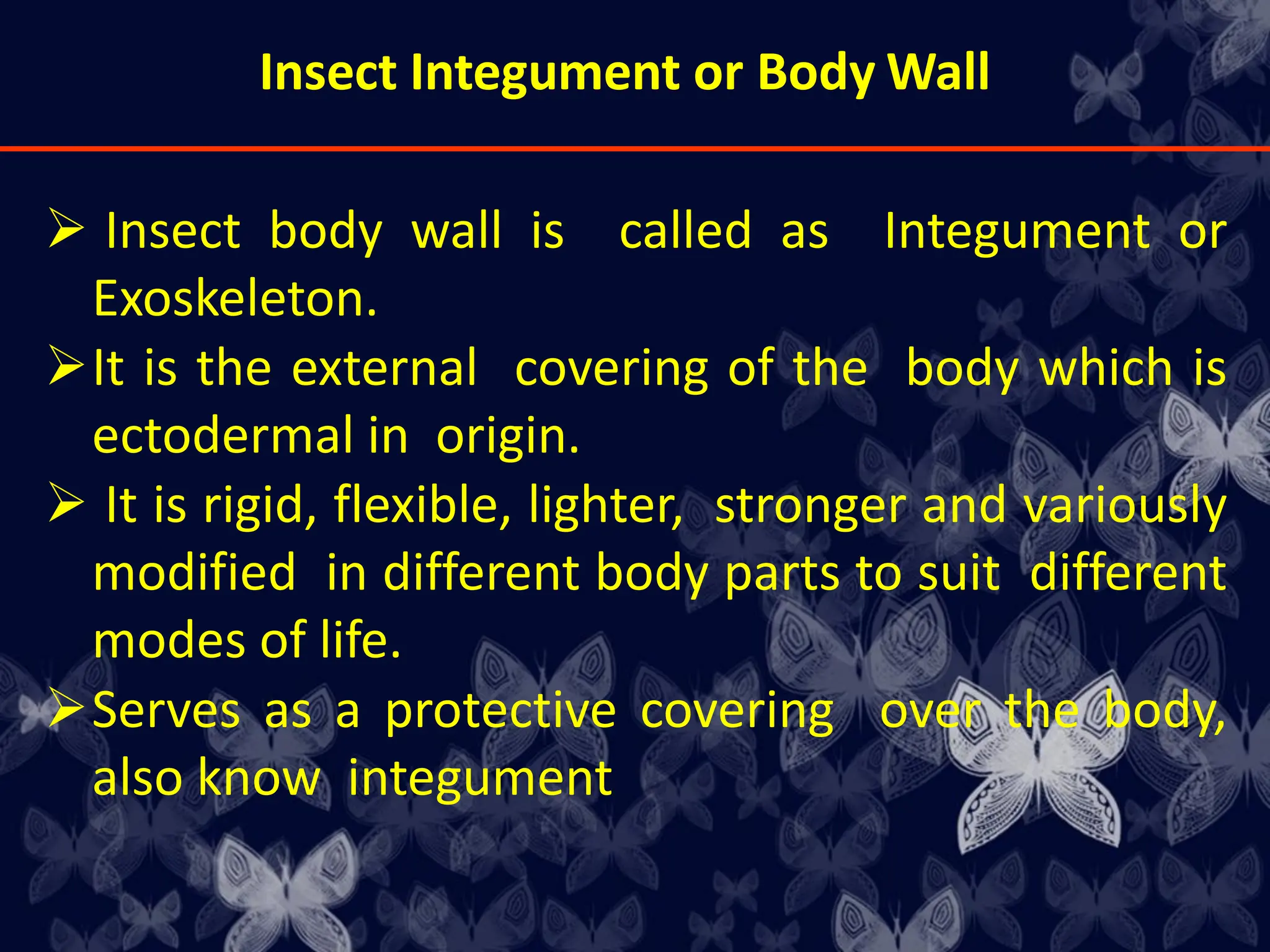 Insect Integument or Body Wall

➢ Insect body wall is called as Integument or Exoskeleton.

➢ It is the external covering of the body which is ectodermal in origin.

➢ It is rigid, flexible, lighter, stronger and variously modified in different body parts to suit different modes of life.

➢ Serves as a protective covering over the body, also know integument